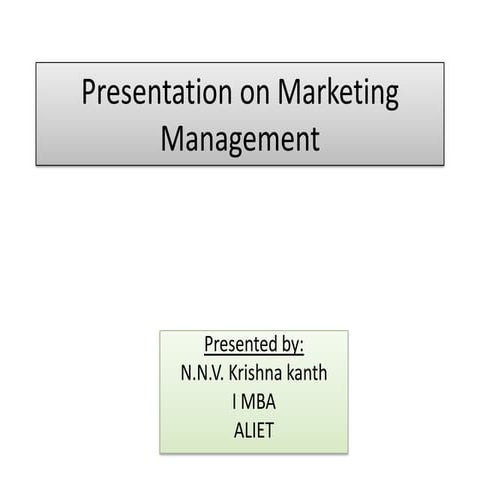 Presentation on Marketing Management

Presented by:
N.N.V. Krishna kanth
I MBA
ALIET